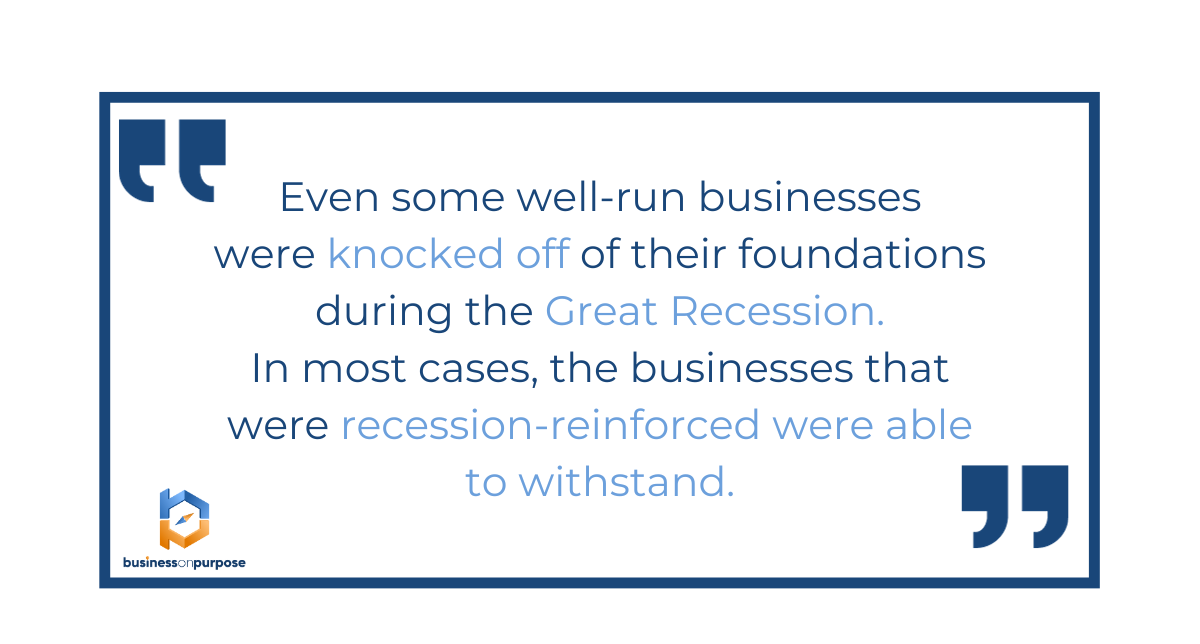 Even some well-run businesses were knocked off of their foundations during the Great Recession. In most cases, the businesses that were recession-reinforced were able to withstand.

businessonpurpose